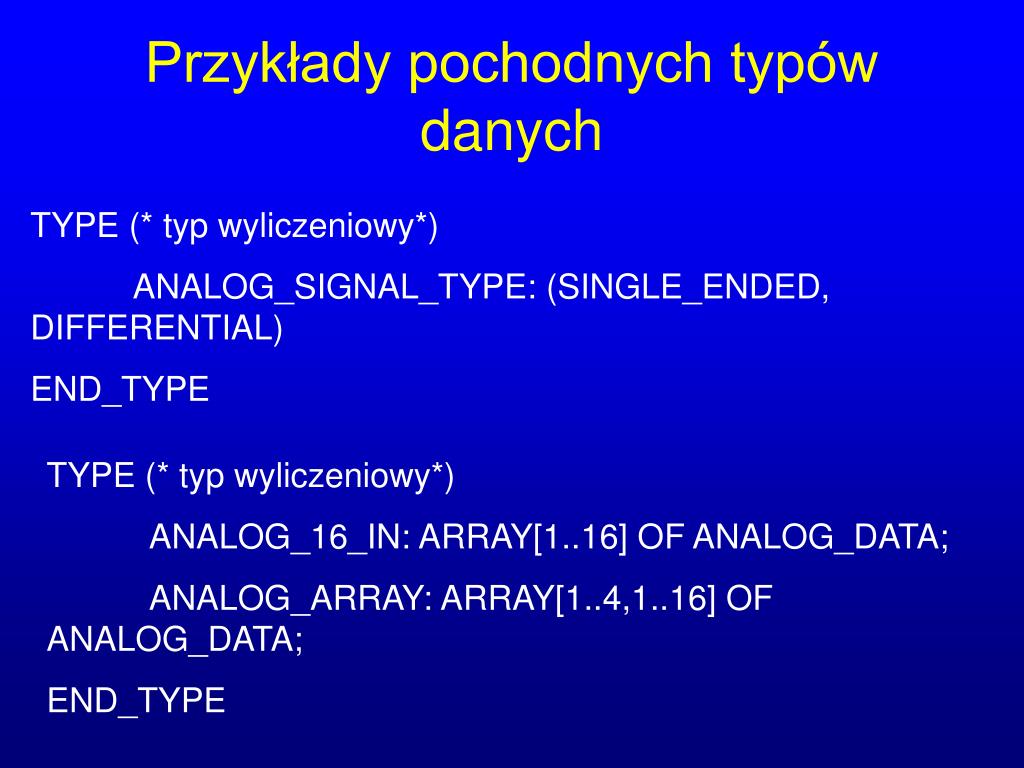 Przykłady pochodnych typów danych

TYPE (* typ wyliczeniowy*)

ANALOG_SIGNAL_TYPE: (SINGLE_ENDED, DIFFERENTIAL)

END_TYPE

TYPE (* typ wyliczeniowy*)

ANALOG_16_IN: ARRAY[1..16] OF ANALOG_DATA;

ANALOG_ARRAY: ARRAY[1..4,1..16] OF ANALOG_DATA;

END_TYPE